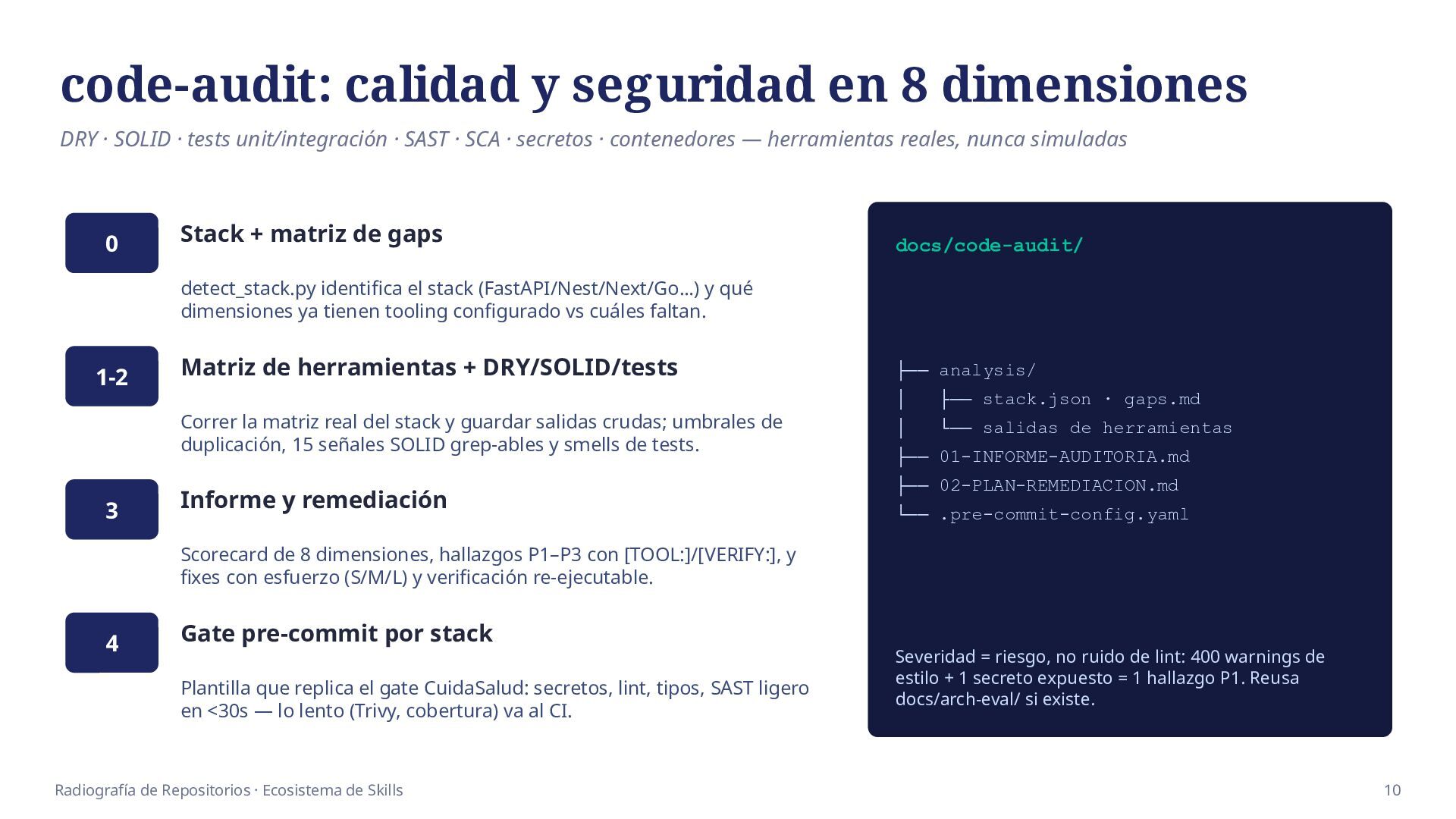 code-audit: calidad y seguridad en 8 dimensiones

DRY · SOLID · tests unit/integración · SAST · SCA · secretos · contenedores — herramientas reales, nunca simuladas

0

Stack + matriz de gaps

detect_stack.py identifica el stack (FastAPI/Nest/Next/Go...) y qué dimensiones ya tienen tooling configurado vs cuáles faltan.

1-2

Matriz de herramientas + DRY/SOLID/tests

Correr la matriz real del stack y guardar salidas crudas; umbrales de duplicación, 15 señales SOLID grep-ables y smells de tests.

3

Informe y remediación

Scorecard de 8 dimensiones, hallazgos P1–P3 con [TOOL:]/[VERIFY:], y fixes con esfuerzo (S/M/L) y verificación re-ejecutable.

4

Gate pre-commit por stack

Plantilla que replica el gate CuidaSalud: secretos, lint, tipos, SAST ligero en <30s — lo lento (Trivy, cobertura) va al CI.

docs/code-audit/

├── analysis/
│   ├── stack.json · gaps.md
│   └── salidas de herramientas
├── 01-INFORME-AUDITORIA.md
├── 02-PLAN-REMEDIACION.md
└── .pre-commit-config.yaml

Severidad = riesgo, no ruido de lint: 400 warnings de estilo + 1 secreto expuesto = 1 hallazgo P1. Reusa docs/arch-eval/ si existe.

Radiografía de Repositorios · Ecosistema de Skills

10